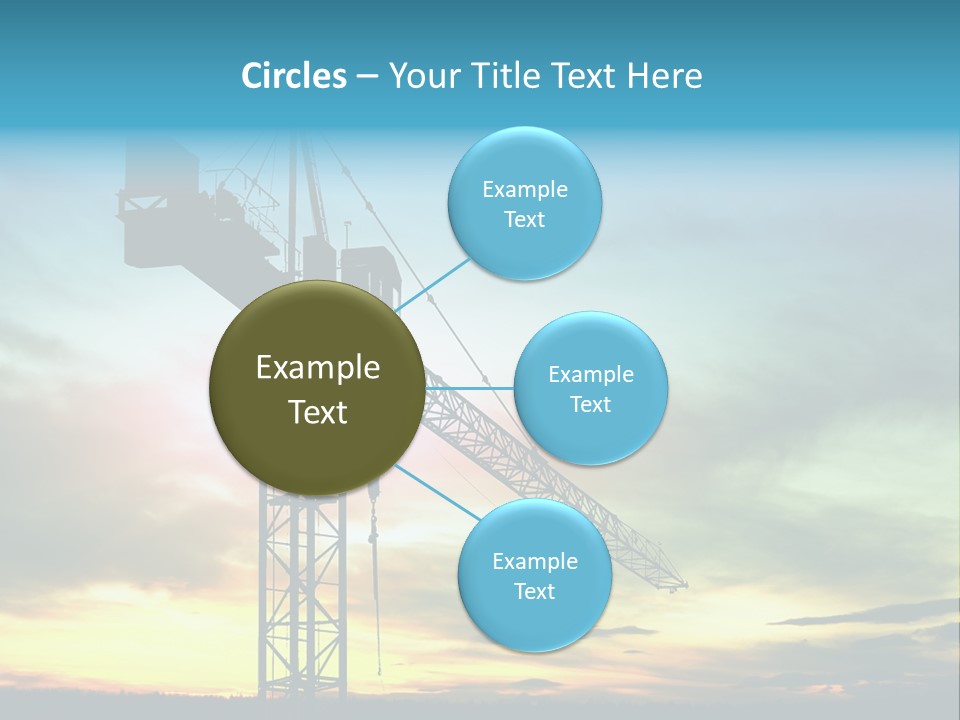 Circles – Your Title Text Here

Example Text

Example Text

Example Text

Example Text